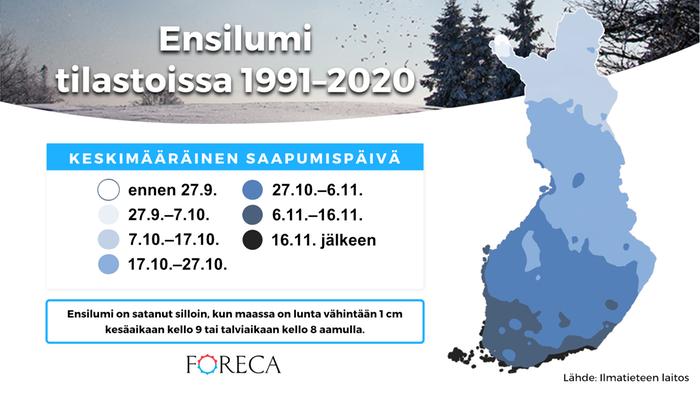 Ensilumi tilastoissa 1991–2020

KESKIMÄÄRÄINEN SAAPUMISPÄIVÄ

ennen 27.9.
27.9.–7.10.
7.10.–17.10.
17.10.–27.10.
27.10.–6.11.
6.11.–16.11.
16.11. jälkeen

Ensilumi on satanut silloin, kun maassa on lunta vähintään 1 cm kesäaikaan kello 9 tai talviaikaan kello 8 aamulla.

FORECA

Lähde: Ilmatieteen laitos